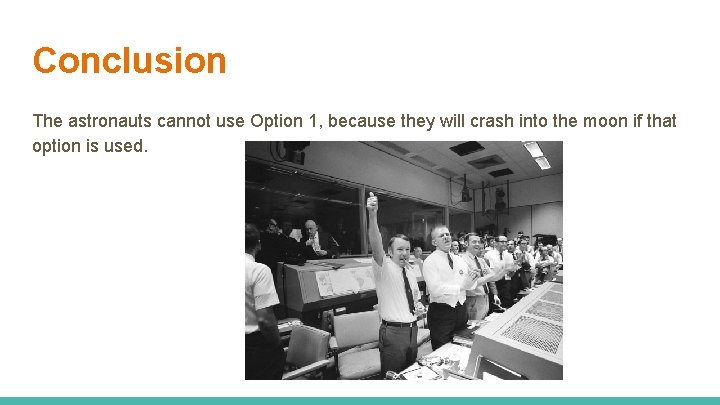 Conclusion

The astronauts cannot use Option 1, because they will crash into the moon if that option is used.